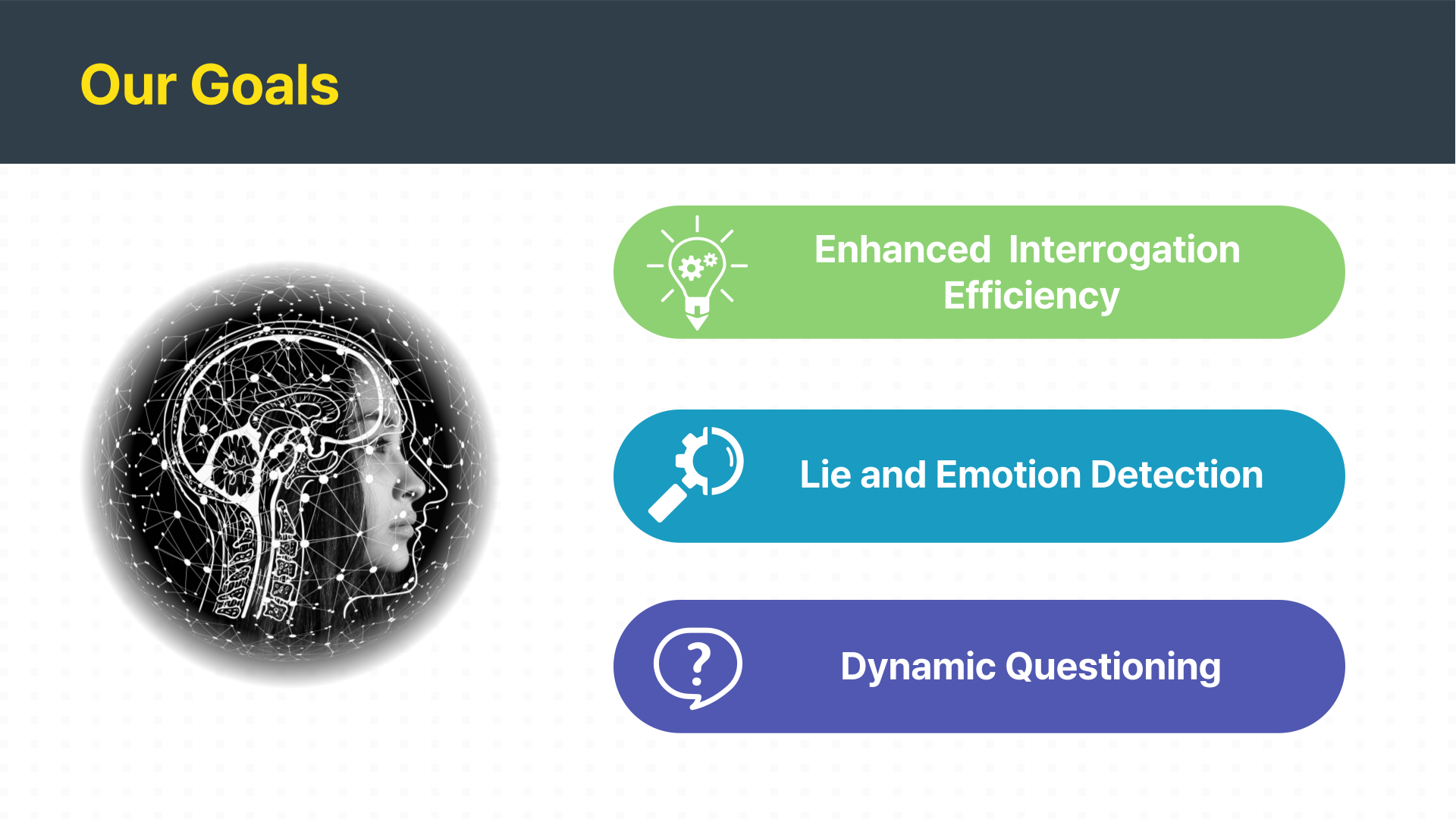 Our Goals

Enhanced Interrogation Efficiency

Lie and Emotion Detection

Dynamic Questioning